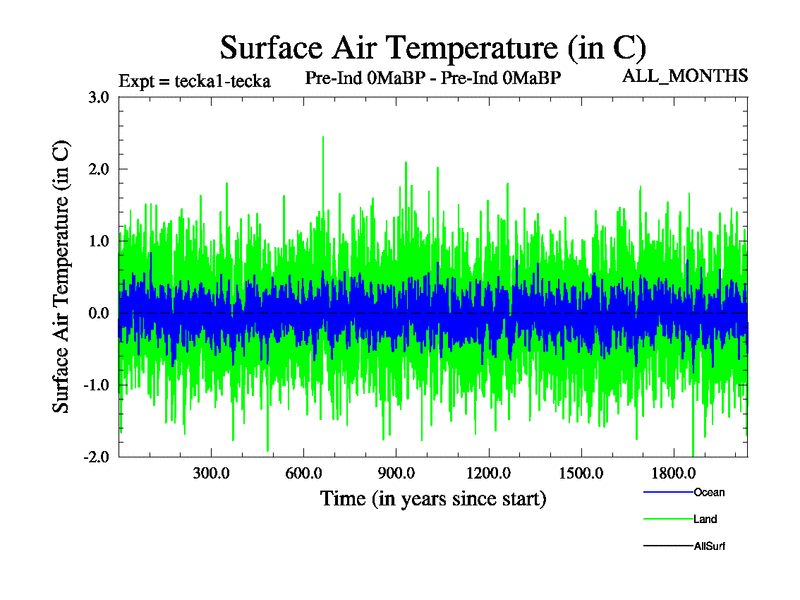 Surface Air Temperature (in C)

Expt = tecka1-tecka

Pre-Ind 0MaBP - Pre-Ind 0MaBP

ALL_MONTHS

Surface Air Temperature (in C)

3.0
2.0
1.0
0.0
-1.0
-2.0

300.0
600.0
900.0
1200.0
1500.0
1800.0

Time (in years since start)

Ocean
Land
AllSurf